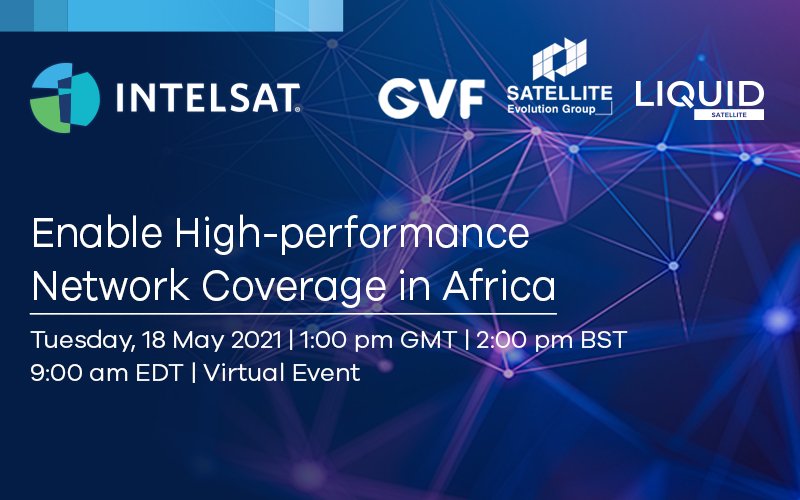 INTELSAT.

GVF

SATELLITE
Evolution Group

LIQUID
SATELLITE

Enable High-performance Network Coverage in Africa

Tuesday, 18 May 2021 | 1:00 pm GMT | 2:00 pm BST
9:00 am EDT | Virtual Event